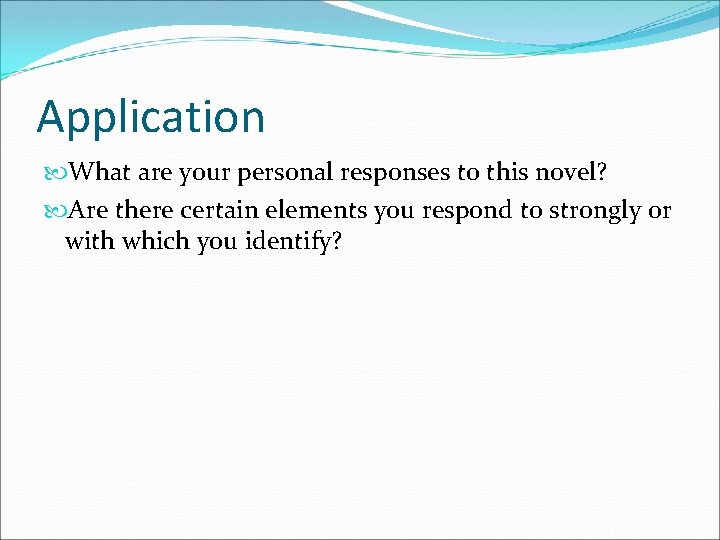 Application

What are your personal responses to this novel?

Are there certain elements you respond to strongly or with which you identify?